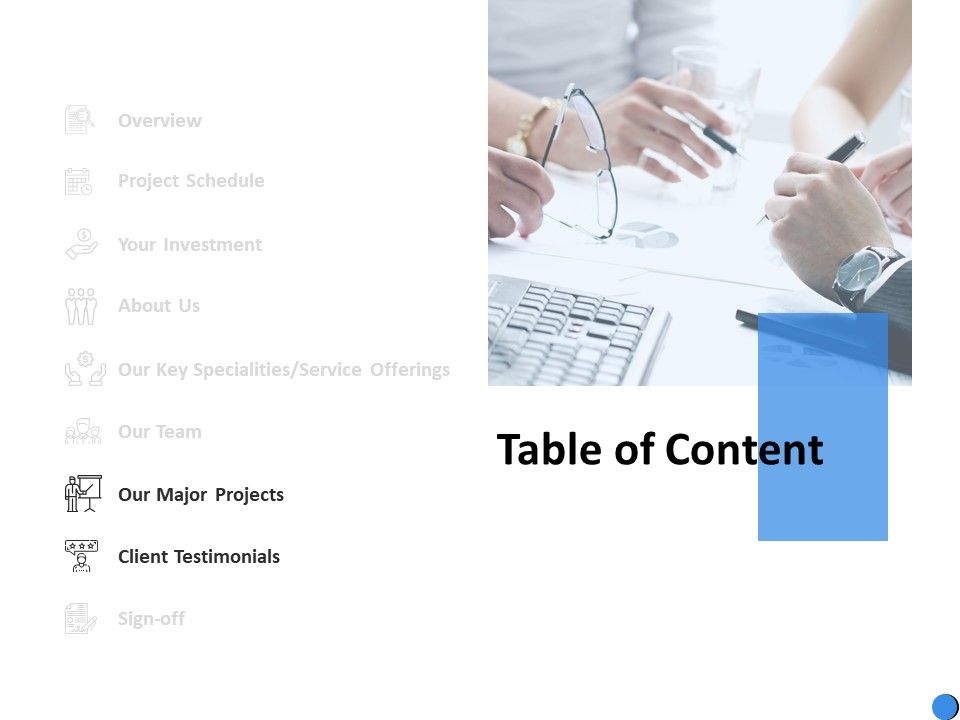 Overview

Project Schedule

Your Investment

About Us

Our Key Specialities/Service Offerings

Our Team

Our Major Projects

Client Testimonials

Sign-off

Table of Content